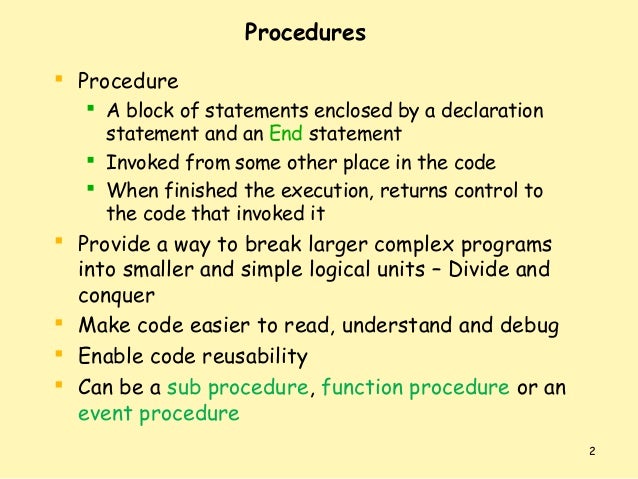 Procedures

- Procedure
  - A block of statements enclosed by a declaration statement and an End statement
  - Invoked from some other place in the code
  - When finished the execution, returns control to the code that invoked it
- Provide a way to break larger complex programs into smaller and simple logical units – Divide and conquer
- Make code easier to read, understand and debug
- Enable code reusability
- Can be a sub procedure, function procedure or an event procedure

2